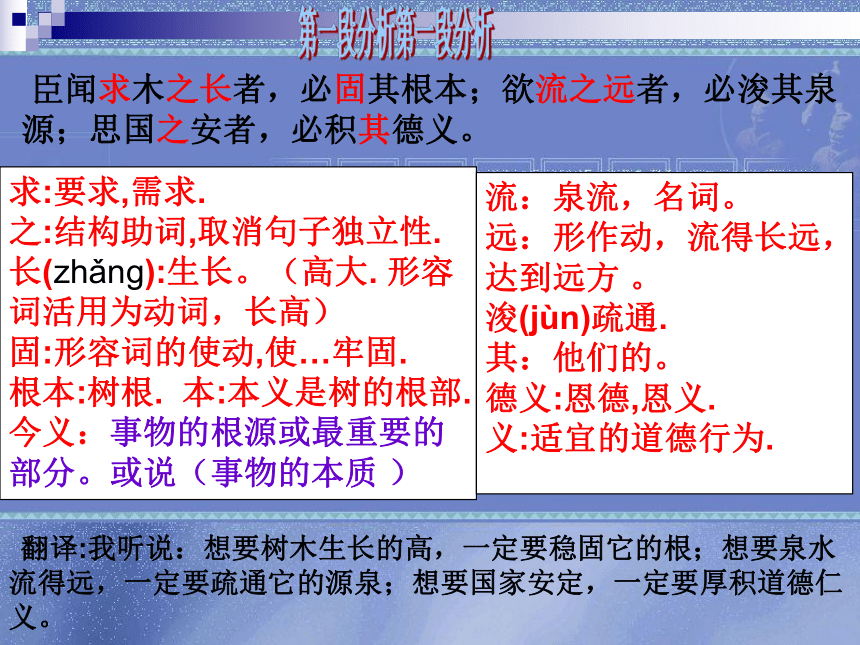 第一段分析第一段分析

臣闻求木之长者，必固其根本；欲流之远者，必浚其泉源；思国之安者，必积其德义。

求:要求,需求.
之:结构助词,取消句子独立性.
长(zhǎng):生长。（高大. 形容词活用为动词，长高）
固:形容词的使动,使…牢固.
根本:树根. 本:本义是树的根部.
今义：事物的根源或最重要的部分。或说（事物的本质 ）

流：泉流，名词。
远：形作动，流得长远，达到远方 。
浚(jùn)疏通.
其：他们的。
德义:恩德,恩义.
义:适宜的道德行为.

翻译:我听说：想要树木生长的高，一定要稳固它的根；想要泉水流得远，一定要疏通它的源泉；想要国家安定，一定要厚积道德仁义。